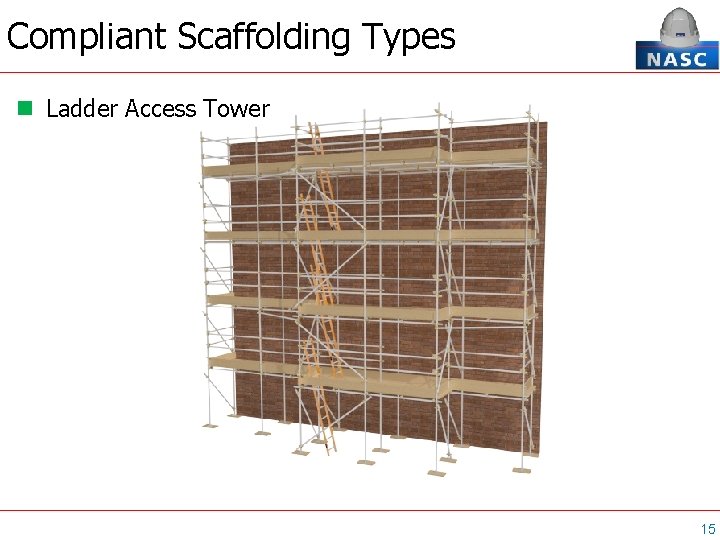 Compliant Scaffolding Types

NASC

Ladder Access Tower

15